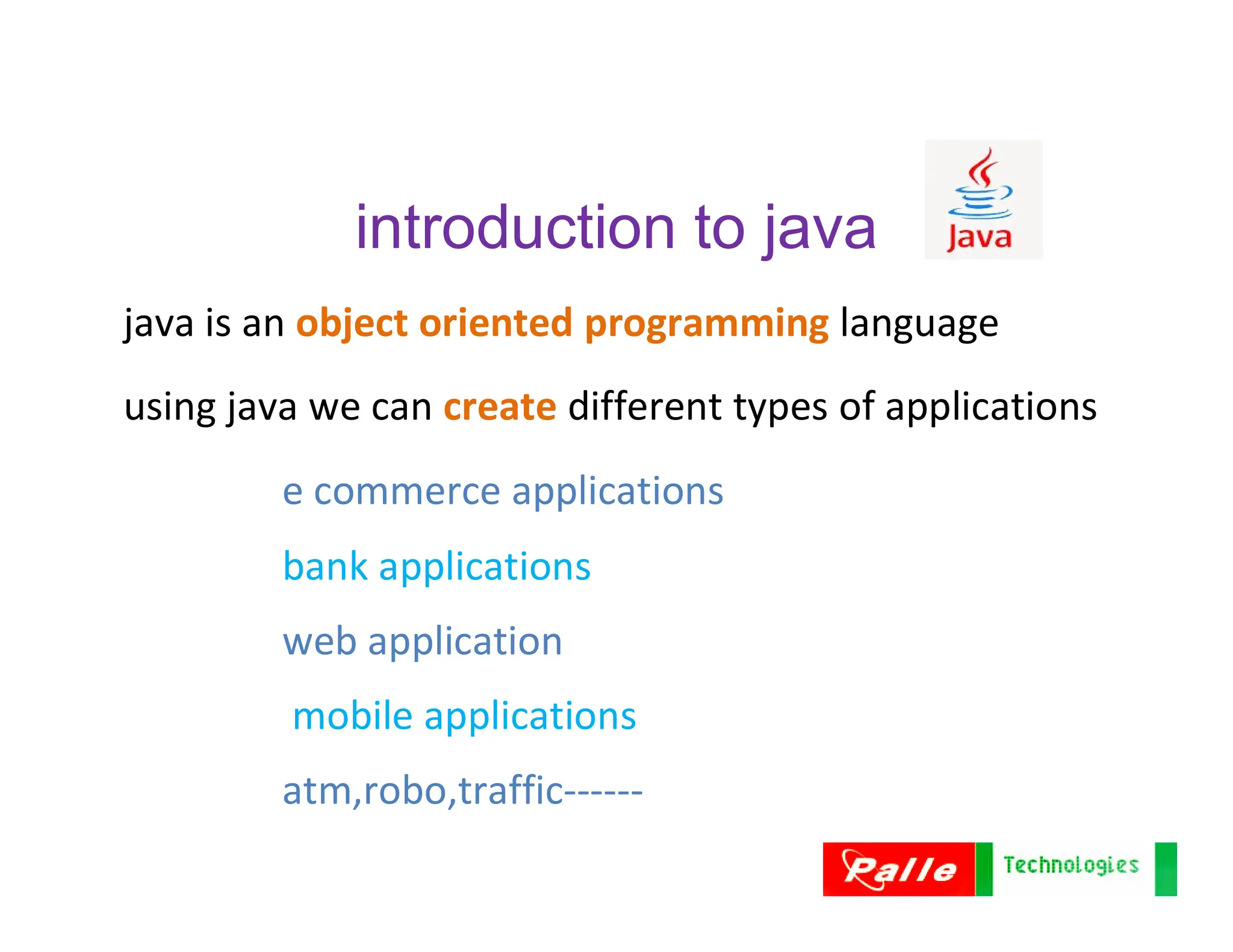 introduction to java

Java

java is an object oriented programming language

using java we can create different types of applications

e commerce applications

bank applications

web application

mobile applications

atm,robo,traffic------

Ralle Technologies